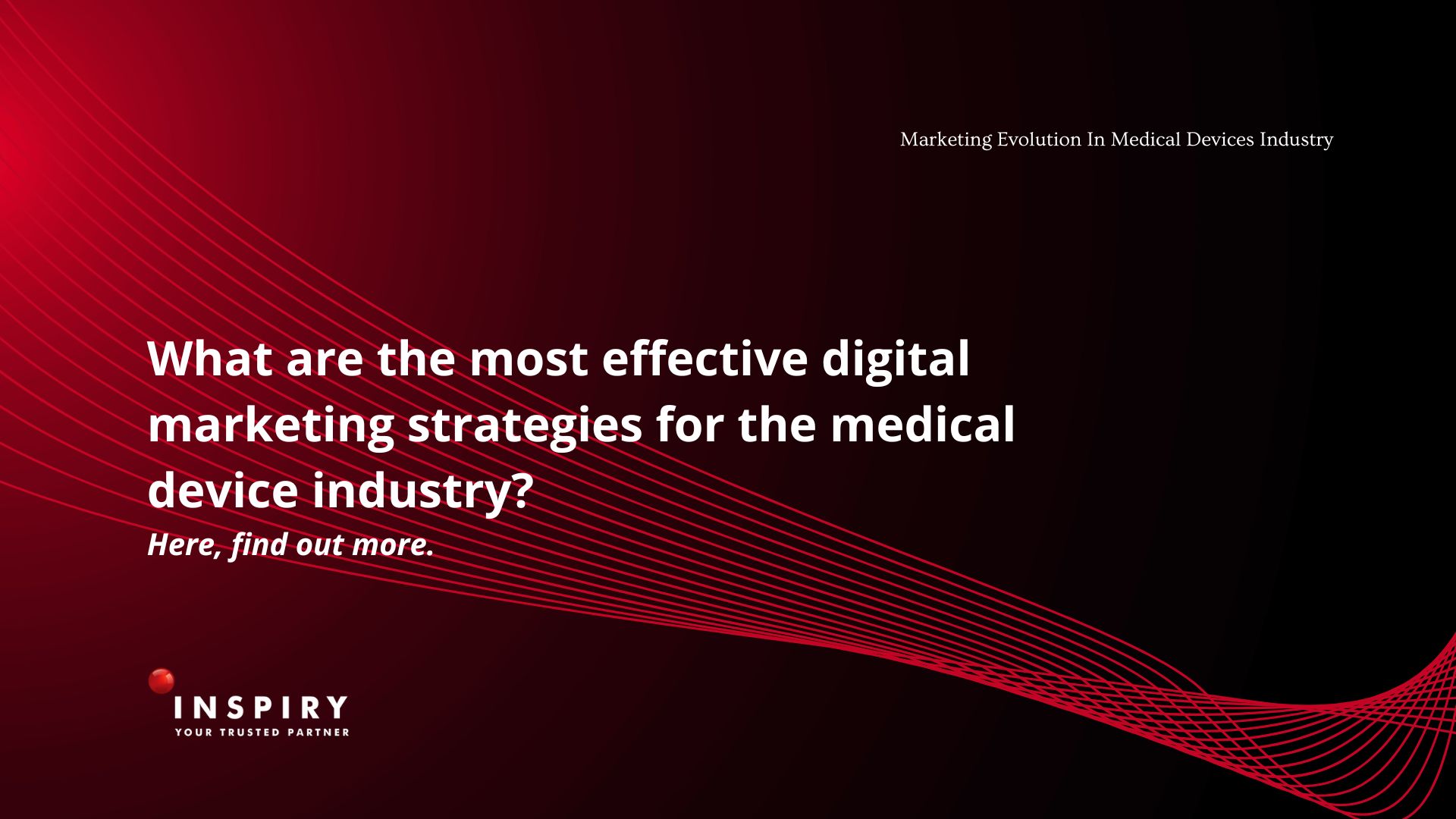 Marketing Evolution In Medical Devices Industry

What are the most effective digital marketing strategies for the medical device industry?

Here, find out more.

INSPIRY
YOUR TRUSTED PARTNER